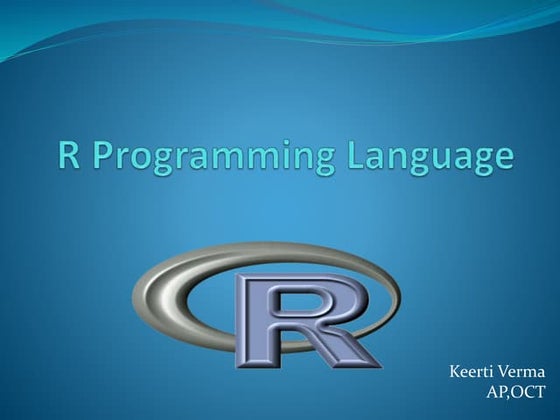 R Programming Language

R

Keerti Verma
AP,OCT